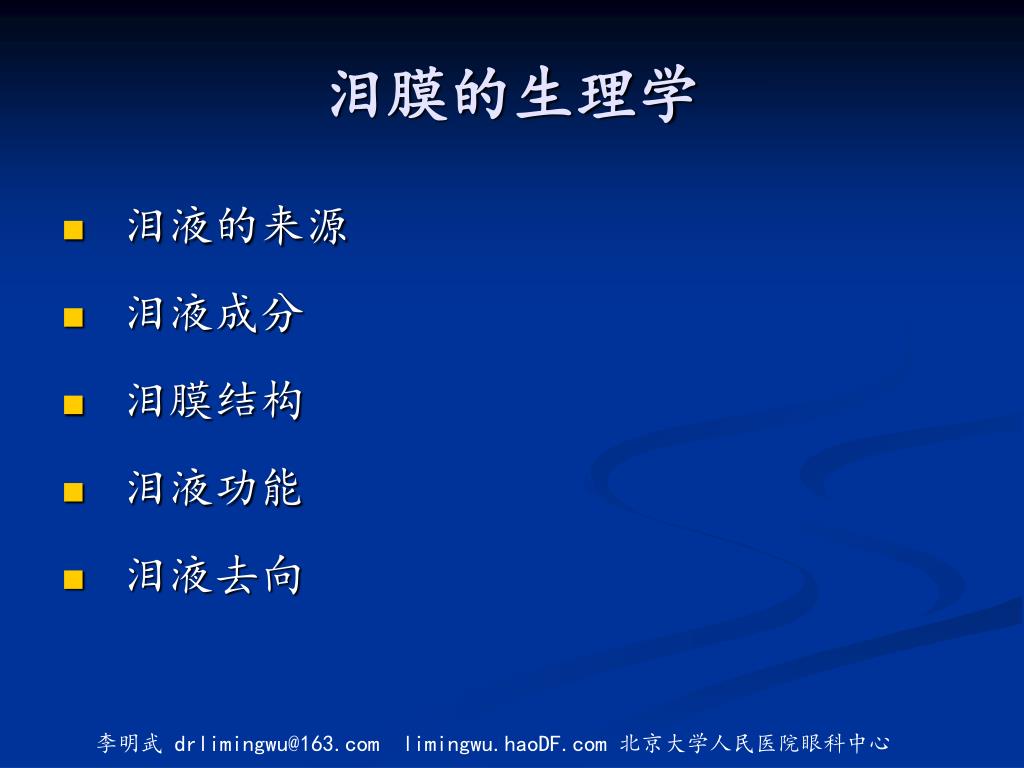 泪膜的生理学

- 泪液的来源
- 泪液成分
- 泪膜结构
- 泪液功能
- 泪液去向

李明武 drlimingwu@163.com limingwu.haoDF.com 北京大学人民医院眼科中心